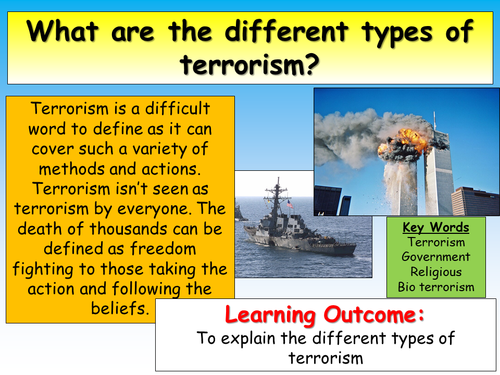 What are the different types of terrorism?

Terrorism is a difficult word to define as it can cover such a variety of methods and actions. Terrorism isn't seen as terrorism by everyone. The death of thousands can be defined as freedom fighting to those taking the action and following the beliefs.

Key Words
Terrorism
Government
Religious
Bio terrorism

Learning Outcome:
To explain the different types of terrorism